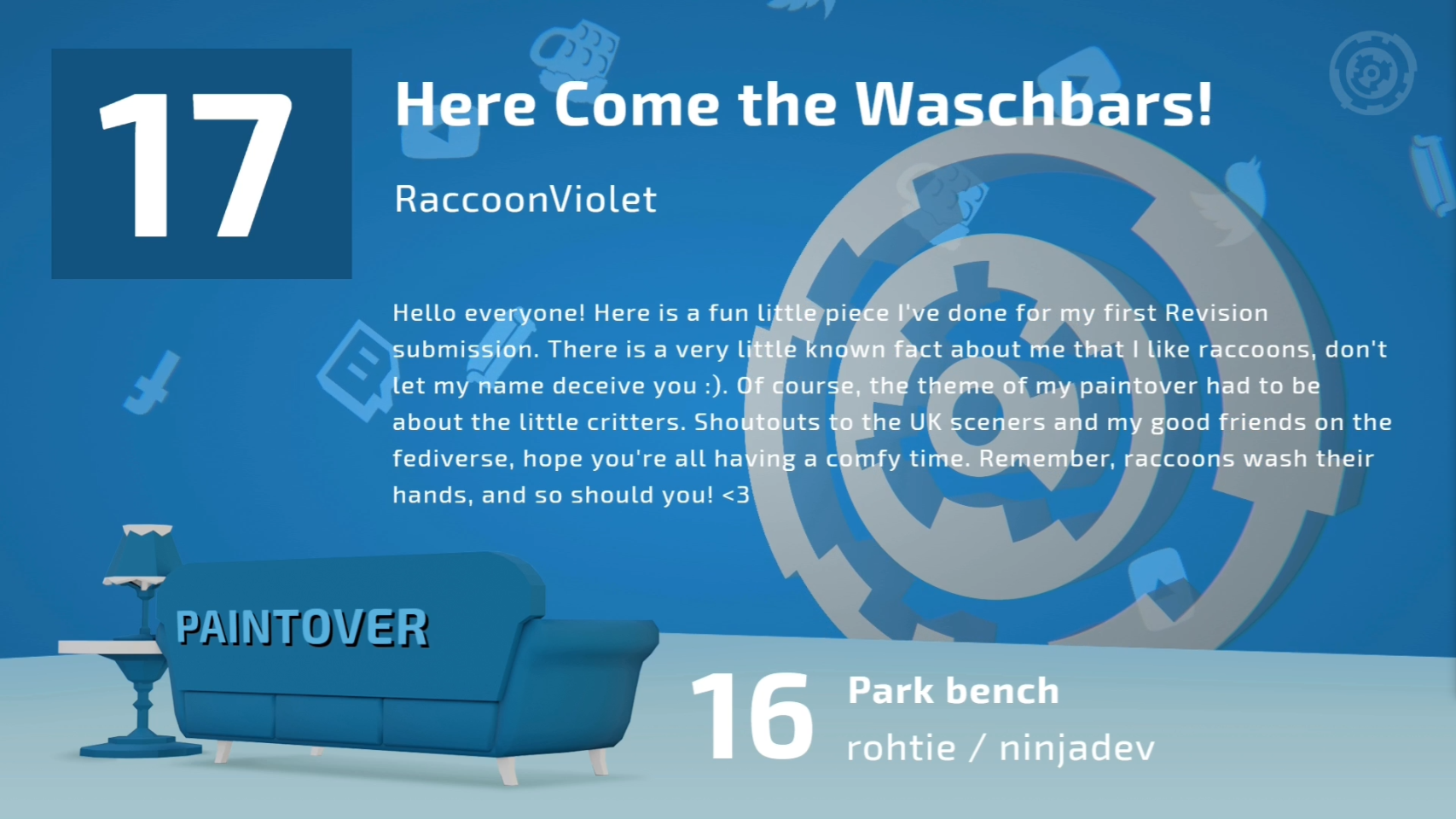 17

Here Come the Waschbars!

RaccoonViolet

Hello everyone! Here is a fun little piece I've done for my first Revision submission. There is a very little known fact about me that I like raccoons, don't let my name deceive you :). Of course, the theme of my paintover had to be about the little critters. Shoutouts to the UK sceners and my good friends on the fediverse, hope you're all having a comfy time. Remember, raccoons wash their hands, and so should you! <3

PAINTOVER

16

Park bench

rohtie / ninjadev